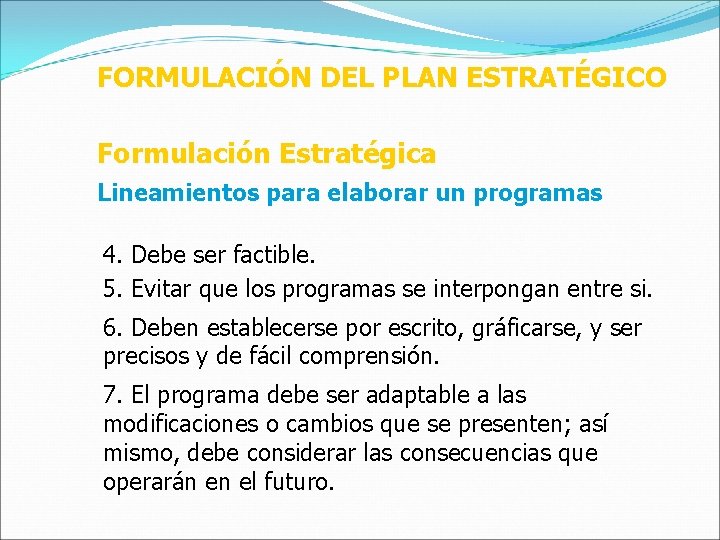 FORMULACIÓN DEL PLAN ESTRATÉGICO

Formulación Estratégica

Lineamientos para elaborar un programas

4. Debe ser factible.

5. Evitar que los programas se interpongan entre si.

6. Deben establecerse por escrito, gráficarse, y ser precisos y de fácil comprensión.

7. El programa debe ser adaptable a las modificaciones o cambios que se presenten; así mismo, debe considerar las consecuencias que operarán en el futuro.